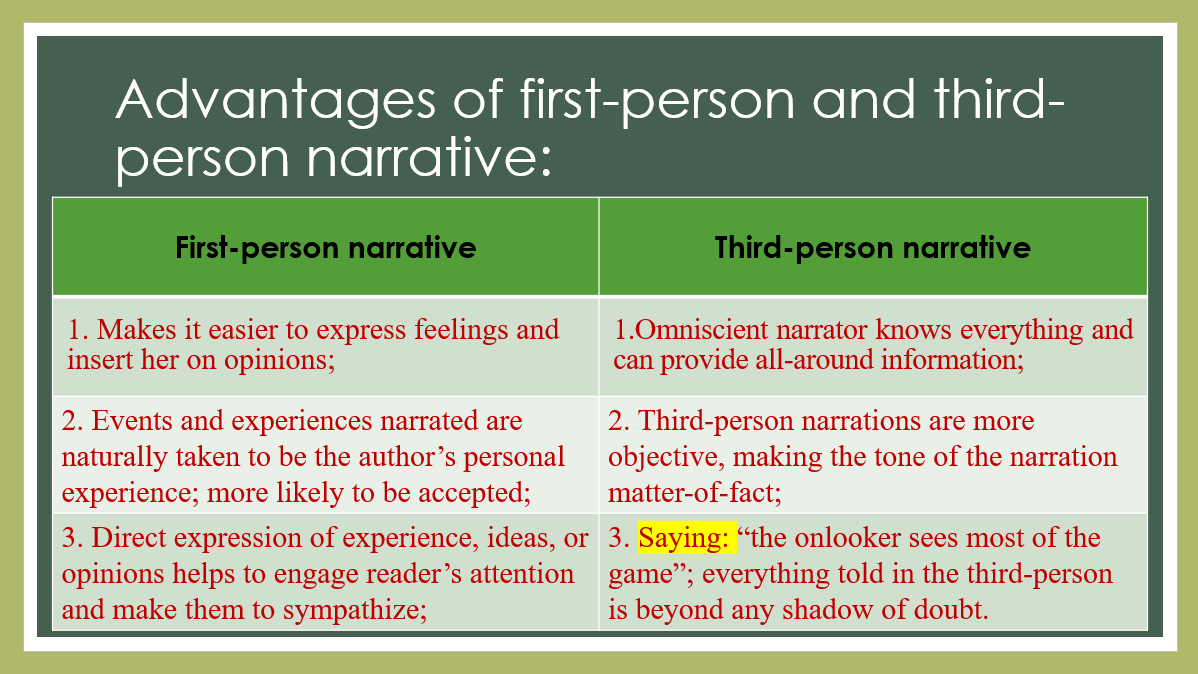 Advantages of first-person and third-person narrative:

| First-person narrative | Third-person narrative |
|---|---|
| 1. Makes it easier to express feelings and insert her on opinions; | 1.Omniscient narrator knows everything and can provide all-around information; |
| 2. Events and experiences narrated are naturally taken to be the author's personal experience; more likely to be accepted; | 2. Third-person narrations are more objective, making the tone of the narration matter-of-fact; |
| 3. Direct expression of experience, ideas, or opinions helps to engage reader's attention and make them to sympathize; | 3. Saying: "the onlooker sees most of the game"; everything told in the third-person is beyond any shadow of doubt. |